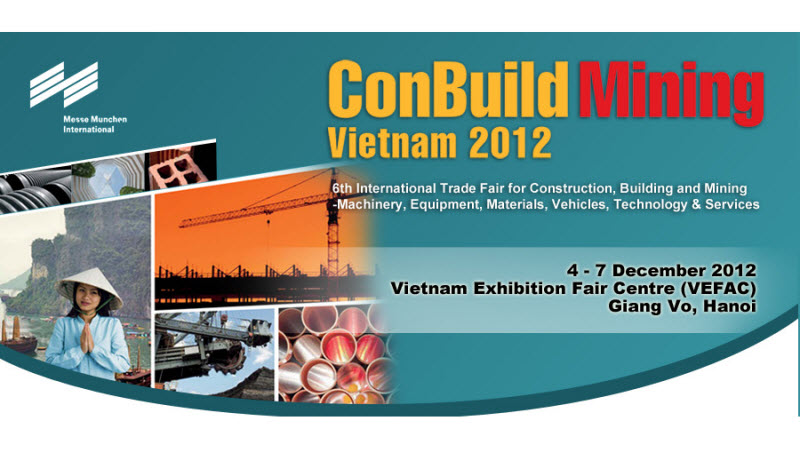 Messe Munchen International

ConBuild Mining Vietnam 2012

6th International Trade Fair for Construction, Building and Mining -Machinery, Equipment, Materials, Vehicles, Technology & Services

4 - 7 December 2012
Vietnam Exhibition Fair Centre (VEFAC)
Giang Vo, Hanoi